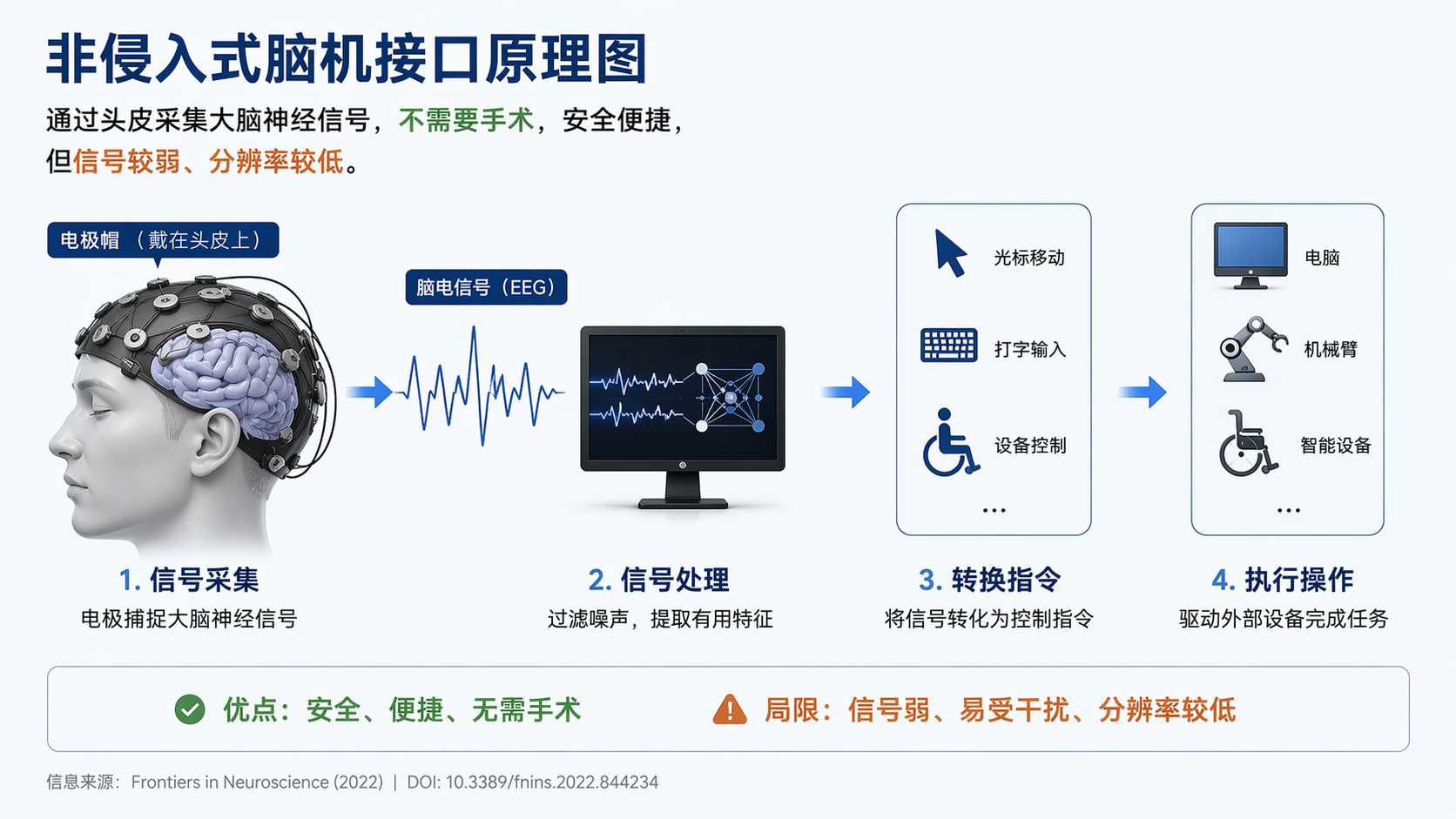 非侵入式脑机接口原理图

通过头皮采集大脑神经信号，不需要手术，安全便捷，但信号较弱、分辨率较低。

电极帽 （戴在头皮上）

脑电信号（EEG）

光标移动

打字输入

设备控制

...

电脑

机械臂

智能设备

...

1. 信号采集
电极捕捉大脑神经信号

2. 信号处理
过滤噪声，提取有用特征

3. 转换指令
将信号转化为控制指令

4. 执行操作
驱动外部设备完成任务

优点：安全、便捷、无需手术

局限：信号弱、易受干扰、分辨率较低

信息来源：Frontiers in Neuroscience (2022) | DOI: 10.3389/fnins.2022.844234